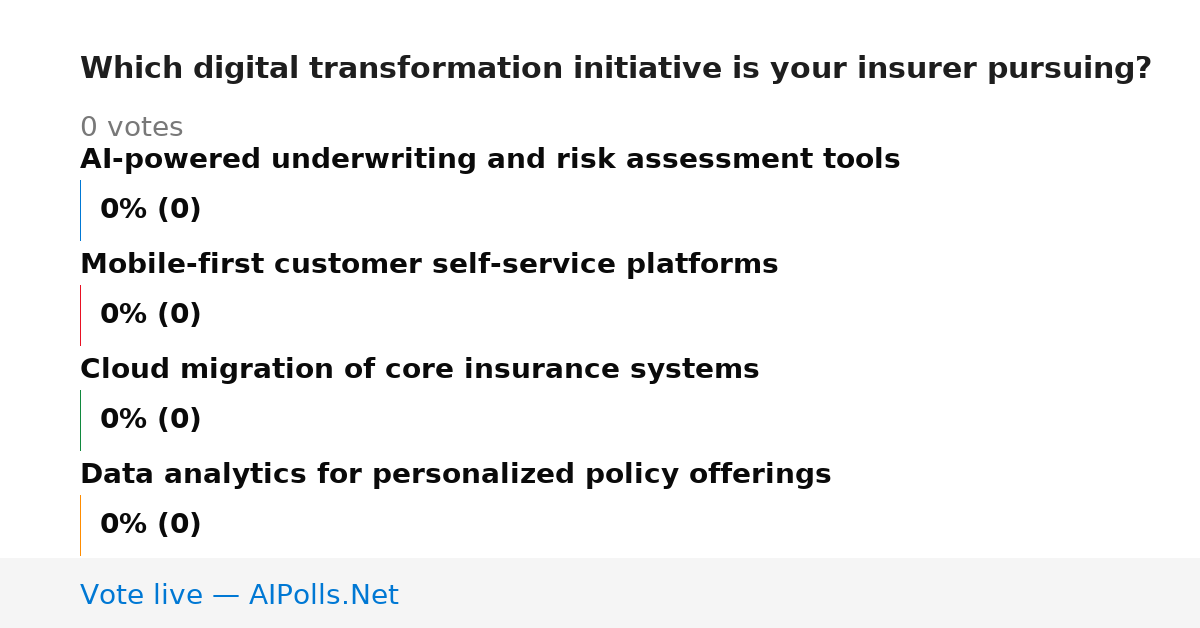 Which digital transformation initiative is your insurer pursuing?

0 votes

AI-powered underwriting and risk assessment tools

0% (0)

Mobile-first customer self-service platforms

0% (0)

Cloud migration of core insurance systems

0% (0)

Data analytics for personalized policy offerings

0% (0)

Vote live — AIPolls.Net